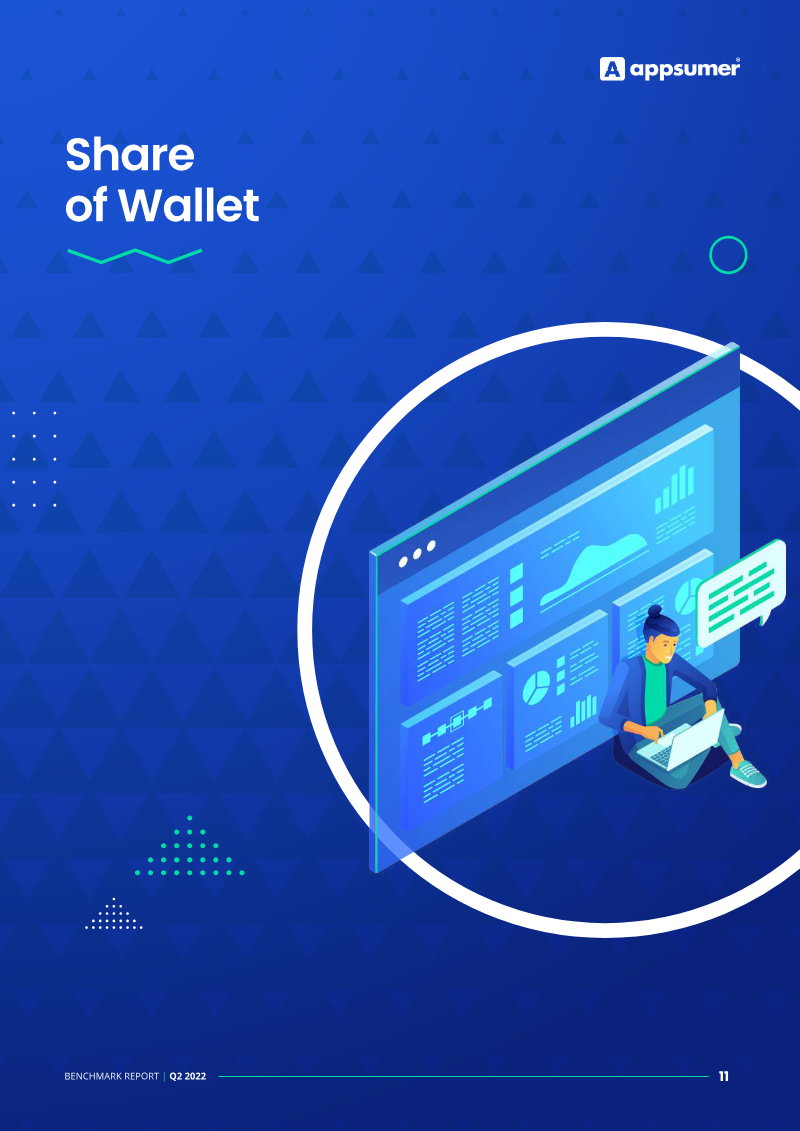 appsumer®

Share of Wallet

BENCHMARK REPORT | Q2 2022

11